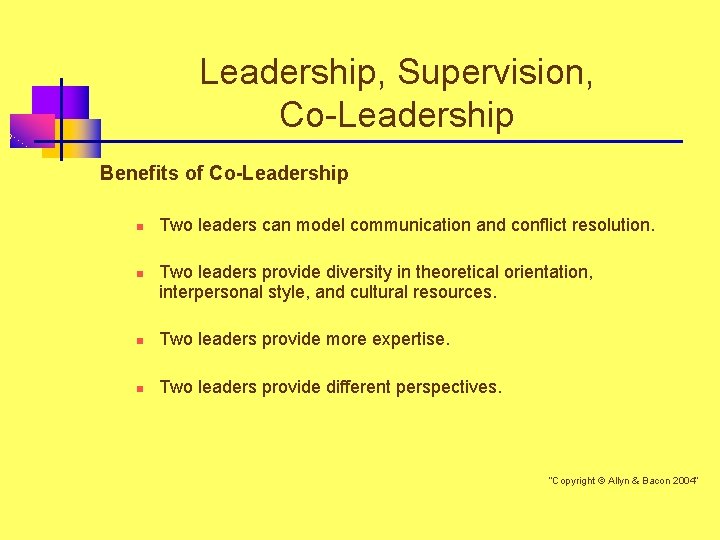 Leadership, Supervision, Co-Leadership

Benefits of Co-Leadership

- Two leaders can model communication and conflict resolution.
- Two leaders provide diversity in theoretical orientation, interpersonal style, and cultural resources.
- Two leaders provide more expertise.
- Two leaders provide different perspectives.

"Copyright © Allyn & Bacon 2004"